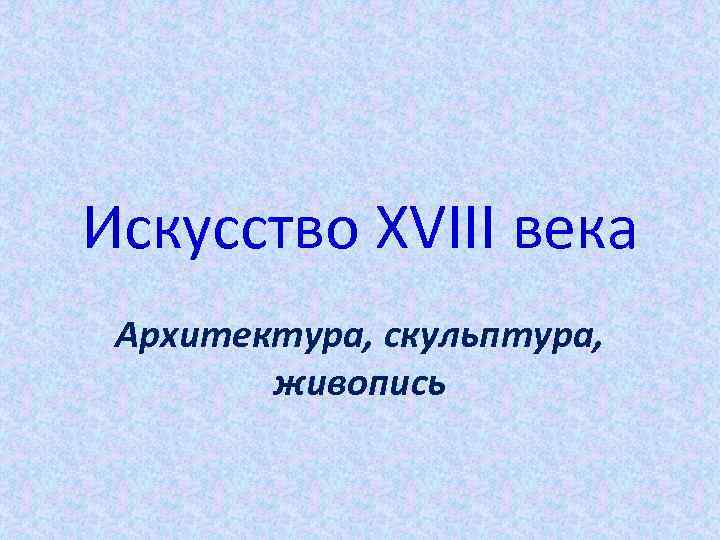 Искусство XVIII века

Архитектура, скульптура, живопись